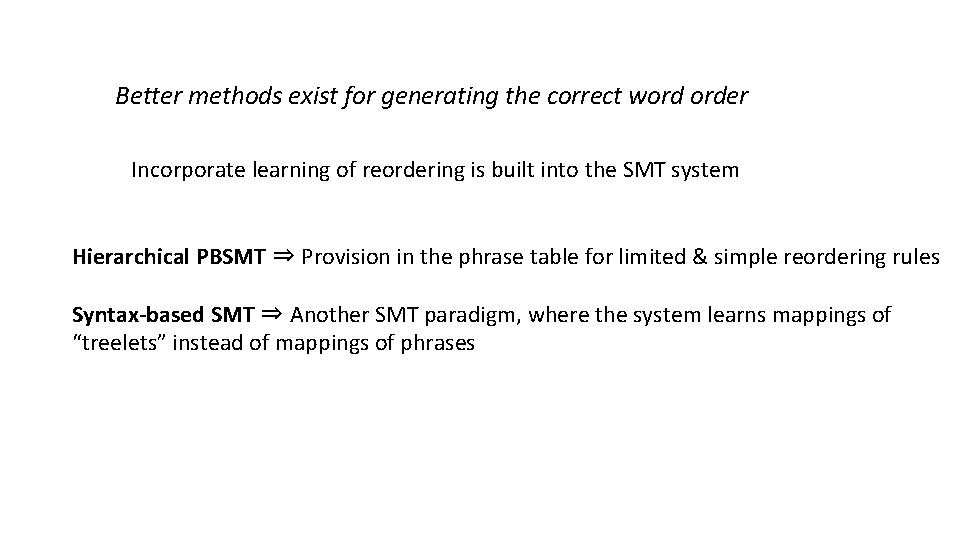 Better methods exist for generating the correct word order

Incorporate learning of reordering is built into the SMT system

Hierarchical PBSMT ⇒ Provision in the phrase table for limited & simple reordering rules

Syntax-based SMT ⇒ Another SMT paradigm, where the system learns mappings of “treelets” instead of mappings of phrases